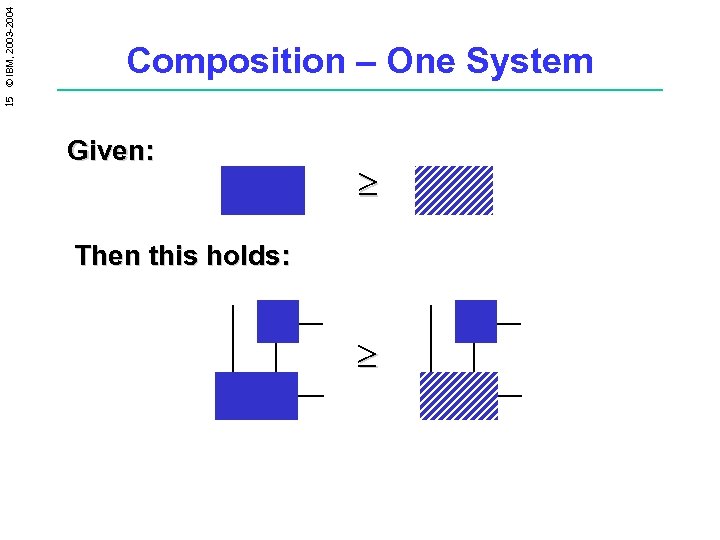 15 © IBM, 2003-2004

Composition – One System

Given:

$\geq$

Then this holds:

$\geq$